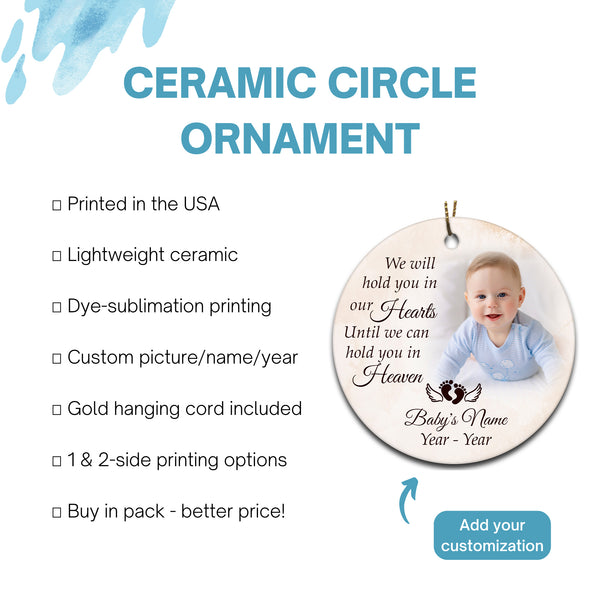 CERAMIC CIRCLE ORNAMENT

□ Printed in the USA

□ Lightweight ceramic

□ Dye-sublimation printing

□ Custom picture/name/year

□ Gold hanging cord included

□ 1 & 2-side printing options

□ Buy in pack - better price!

We will hold you in our Hearts Until we can hold you in Heaven

Baby's Name
Year - Year

Add your customization